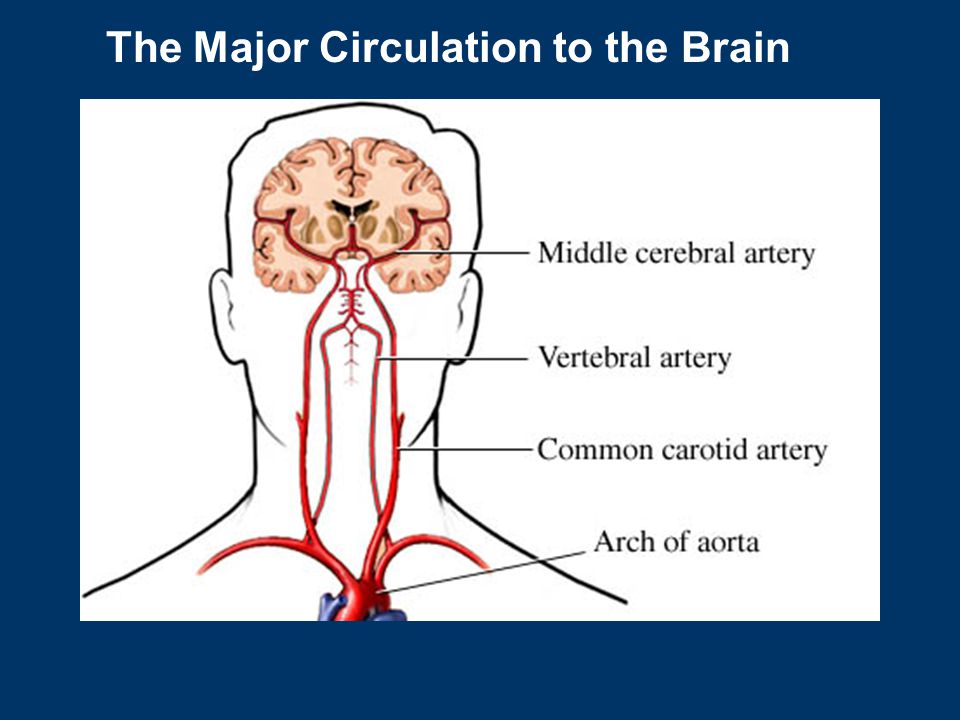 The Major Circulation to the Brain

Middle cerebral artery

Vertebral artery

Common carotid artery

Arch of aorta